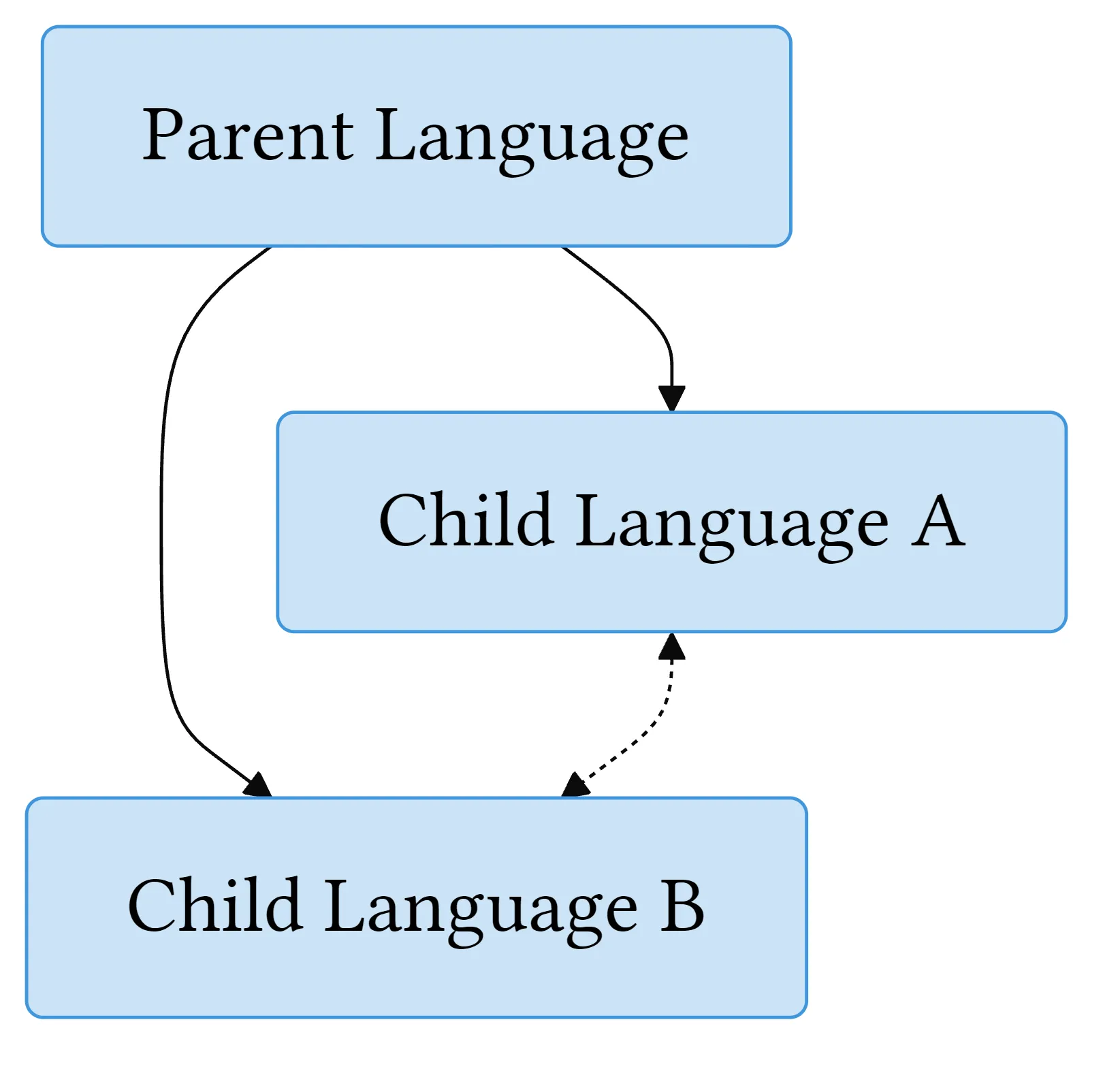 Parent Language

Child Language A

Child Language B